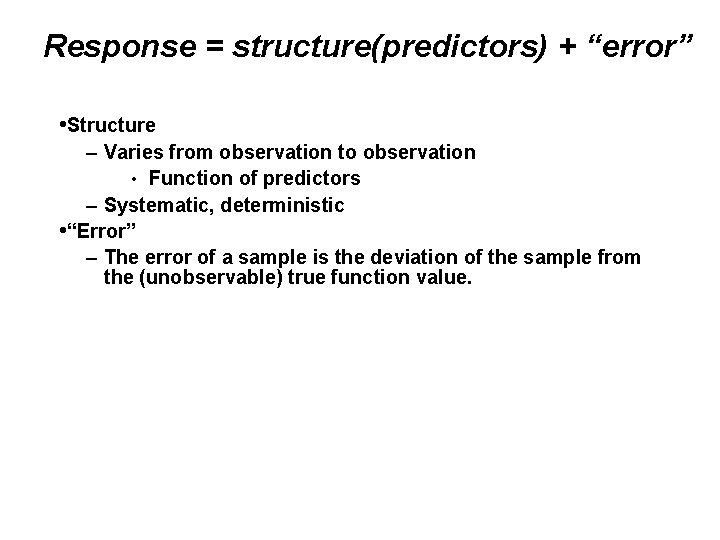 Response = structure(predictors) + “error”

•Structure
– Varies from observation to observation
• Function of predictors
– Systematic, deterministic
•“Error”
– The error of a sample is the deviation of the sample from the (unobservable) true function value.